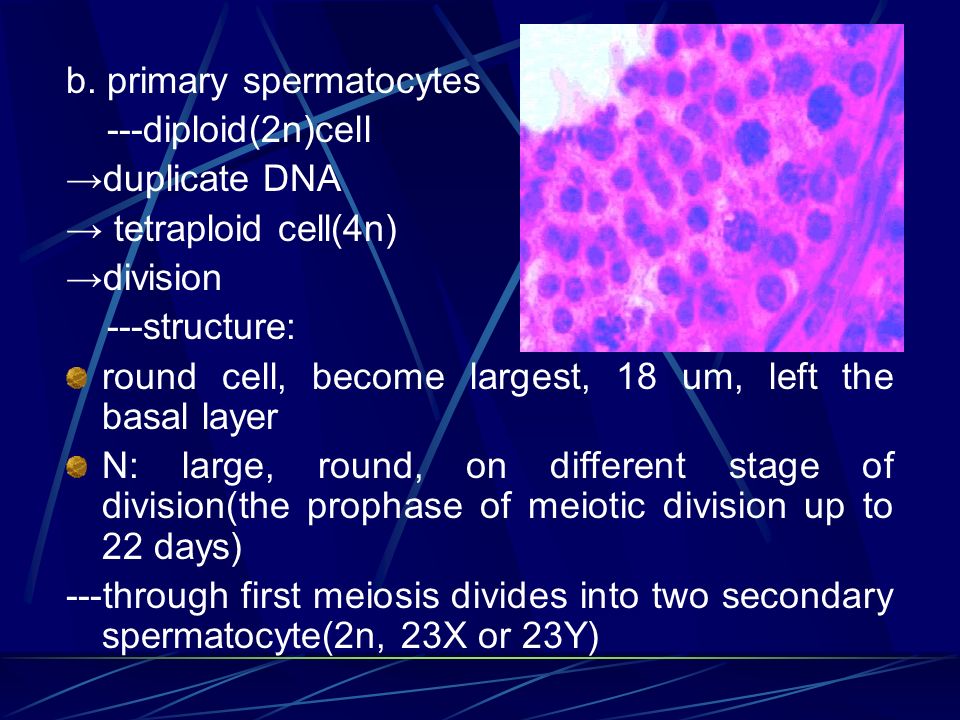 b. primary spermatocytes

---diploid(2n)cell

→duplicate DNA

→ tetraploid cell(4n)

→division

---structure:

round cell, become largest, 18 um, left the basal layer

N: large, round, on different stage of division(the prophase of meiotic division up to 22 days)

---through first meiosis divides into two secondary spermatocyte(2n, 23X or 23Y)